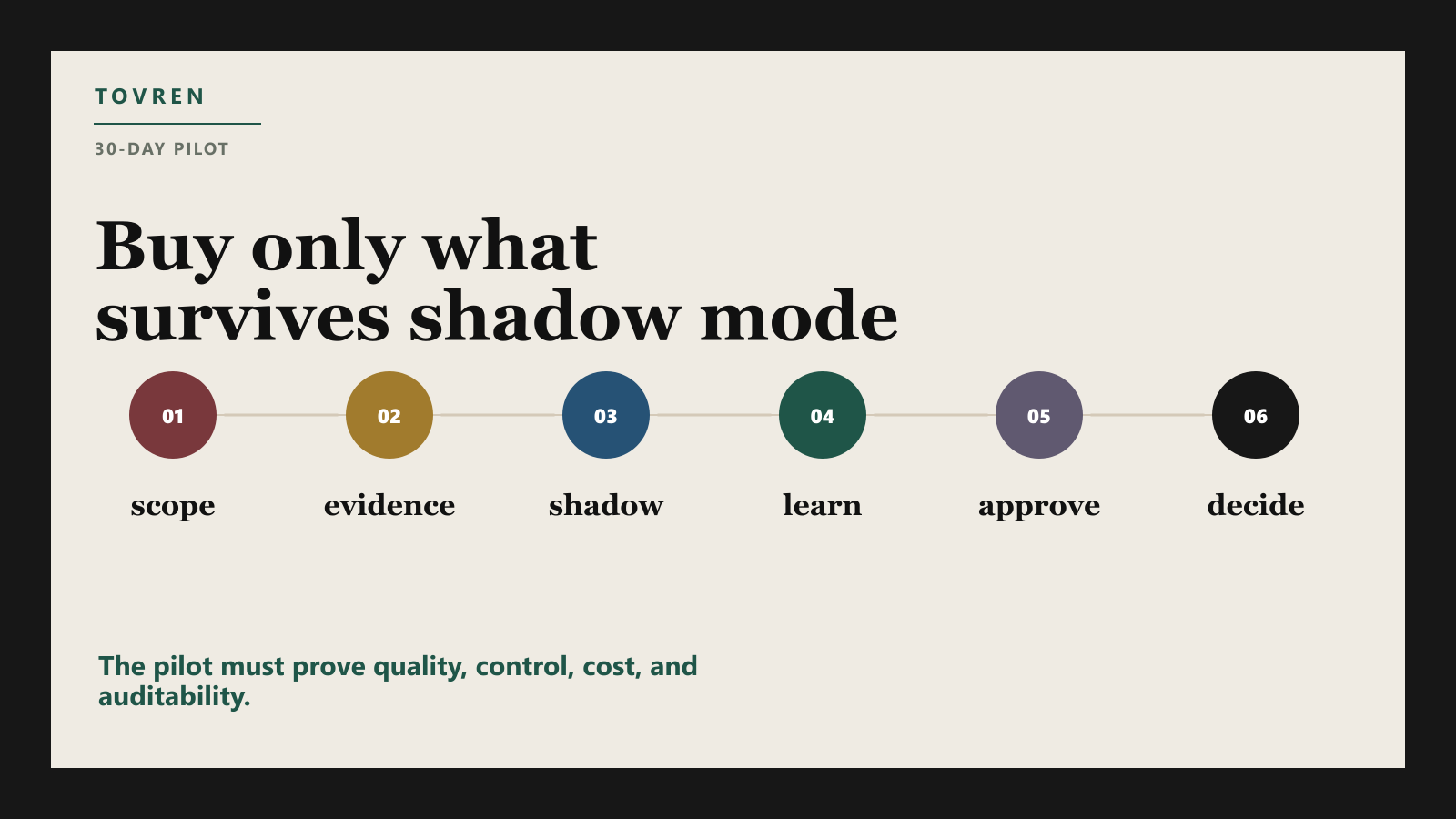 TOVREN

30-DAY PILOT

Buy only what survives shadow mode

01
scope

02
evidence

03
shadow

04
learn

05
approve

06
decide

The pilot must prove quality, control, cost, and auditability.